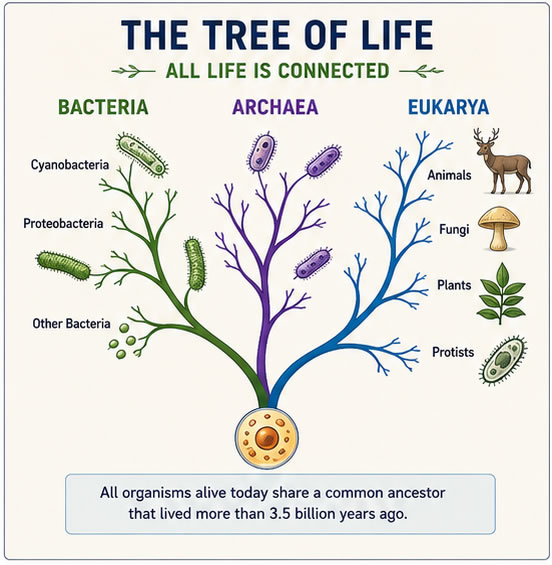 THE TREE OF LIFE

ALL LIFE IS CONNECTED

BACTERIA

ARCHAEA

EUKARYA

Cyanobacteria

Proteobacteria

Other Bacteria

Animals

Fungi

Plants

Protists

All organisms alive today share a common ancestor that lived more than 3.5 billion years ago.